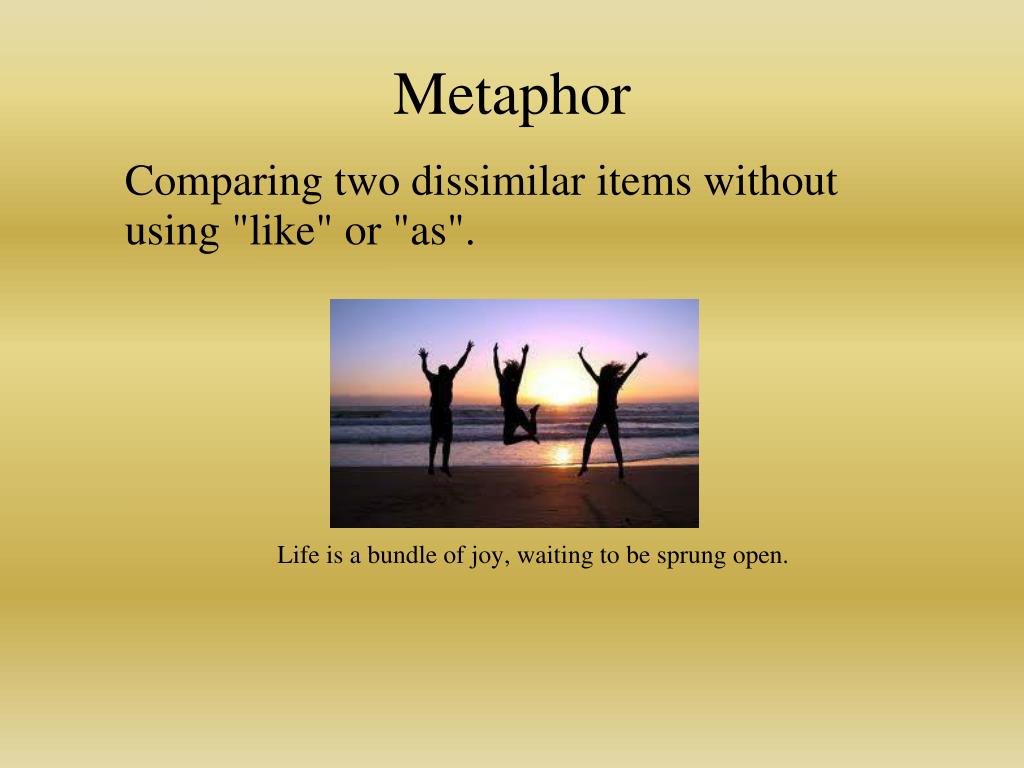 Metaphor

Comparing two dissimilar items without using "like" or "as".

Life is a bundle of joy, waiting to be sprung open.